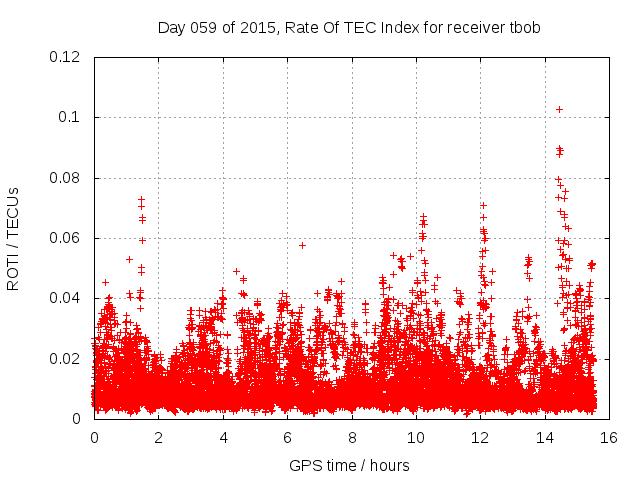 Day 059 of 2015, Rate Of TEC Index for receiver tbob

ROTI / TECUs

0.12
0.1
0.08
0.06
0.04
0.02
0

0 2 4 6 8 10 12 14 16

GPS time / hours